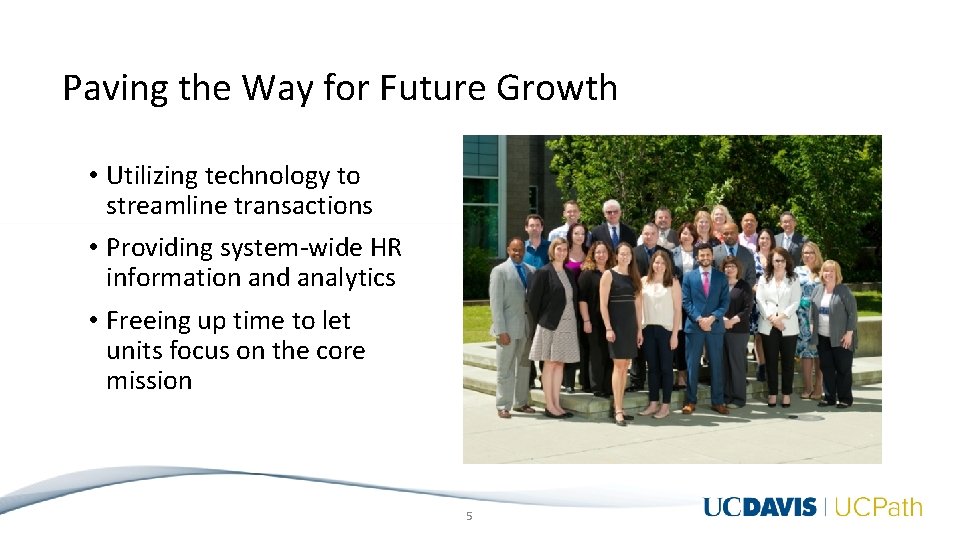 Paving the Way for Future Growth

• Utilizing technology to streamline transactions

• Providing system-wide HR information and analytics

• Freeing up time to let units focus on the core mission

5

UCDAVIS | UCPath